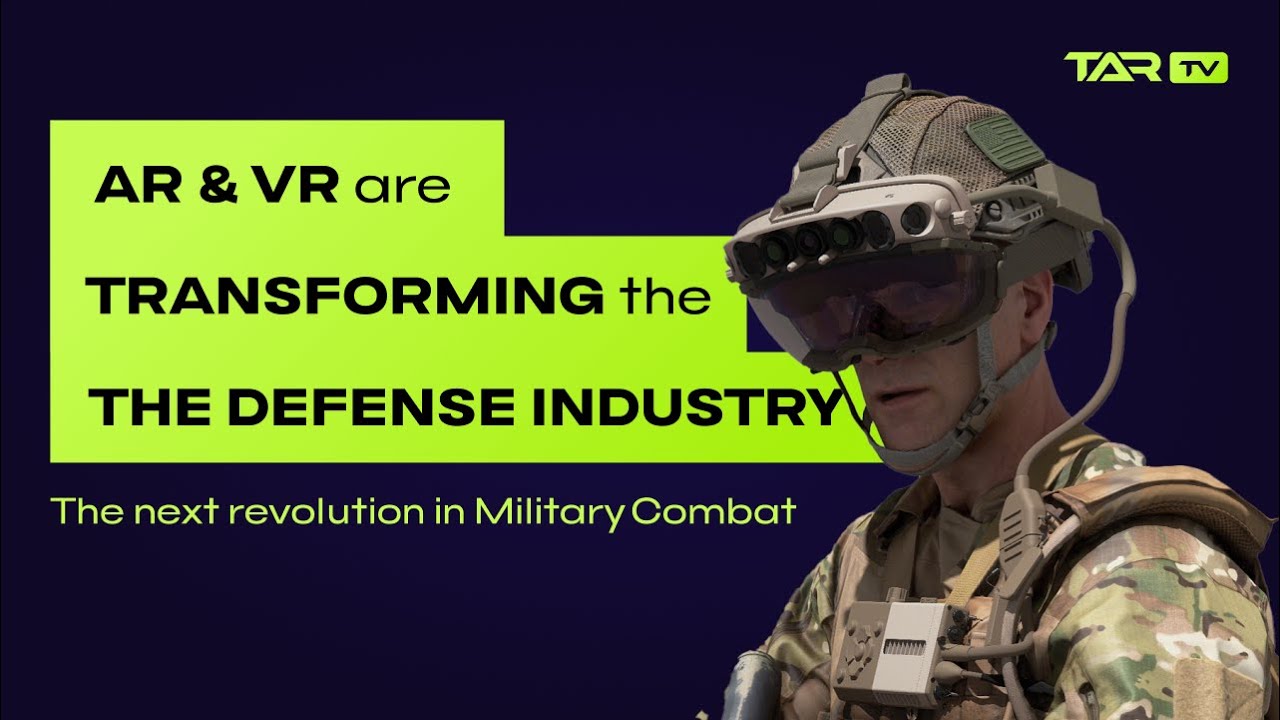 TAR TV

AR & VR are TRANSFORMING the THE DEFENSE INDUSTRY

The next revolution in Military Combat